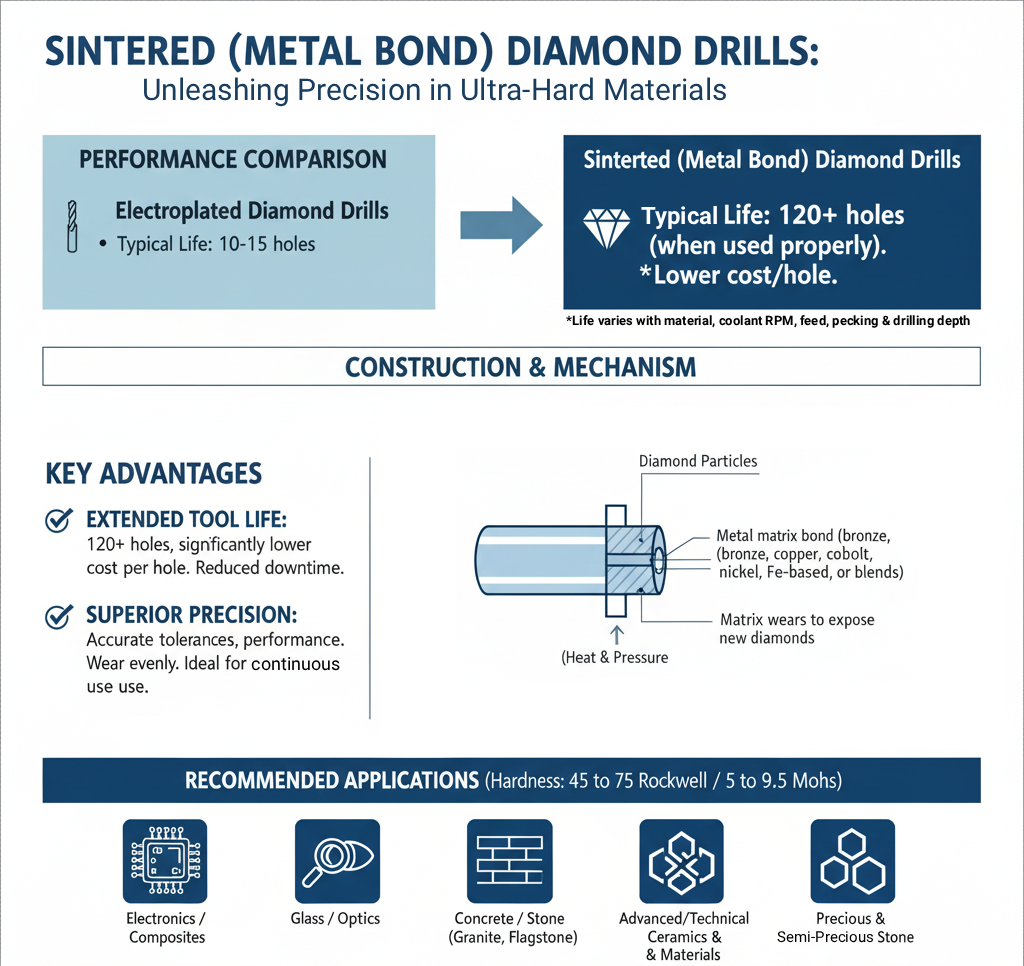 SINTERED (METAL BOND) DIAMOND DRILLS:
Unleashing Precision in Ultra-Hard Materials

PERFORMANCE COMPARISON

Electroplated Diamond Drills
• Typical Life: 10-15 holes

Sinterted (Metal Bond) Diamond Drills

Typical Life: 120+ holes (when used properly).
*Lower cost/hole.

*Life varies with material, coolant RPM, feed, pecking & drilling depth

CONSTRUCTION & MECHANISM

KEY ADVANTAGES

EXTENDED TOOL LIFE:
120+ holes, signficantly lower cost per hole. Reduced downtime.

SUPERIOR PRECISION:
Accurate tolerances, performance. Wear evenly. Ideal for continuous use use.

Diamond Particles

Metal matrix bond (bronze, (bronze, copper, cobolt, nickel, Fe-based, or blends)

Matrix wears to expose new diamonds

(Heat & Pressure

RECOMMENDED APPLICATIONS (Hardness: 45 to 75 Rockwell / 5 to 9.5 Mohs)

Electronics / Composites

Glass / Optics

Concrete / Stone (Granite, Flagstone)

Advanced/Technical Ceramics & & Materials

Precious & Semi-Precious Stone